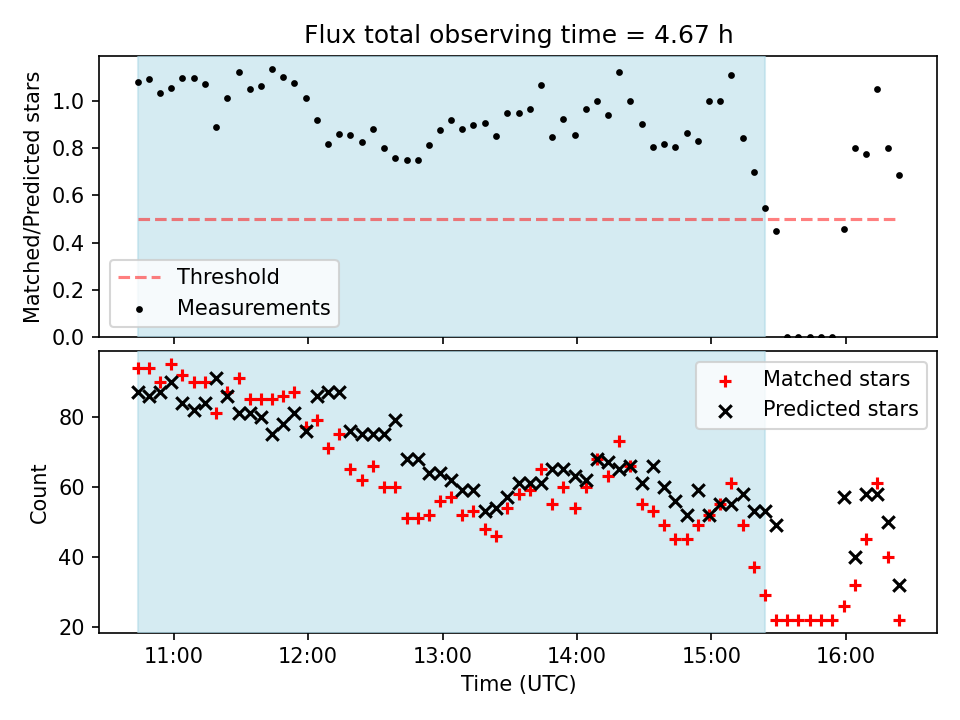 Flux total observing time = 4.67 h

Matched/Predicted stars

1.0
0.8
0.6
0.4
0.2
0.0

Threshold
Measurements

Count

80
60
40
20

Matched stars
Predicted stars

11:00
12:00
13:00
14:00
15:00
16:00

Time (UTC)